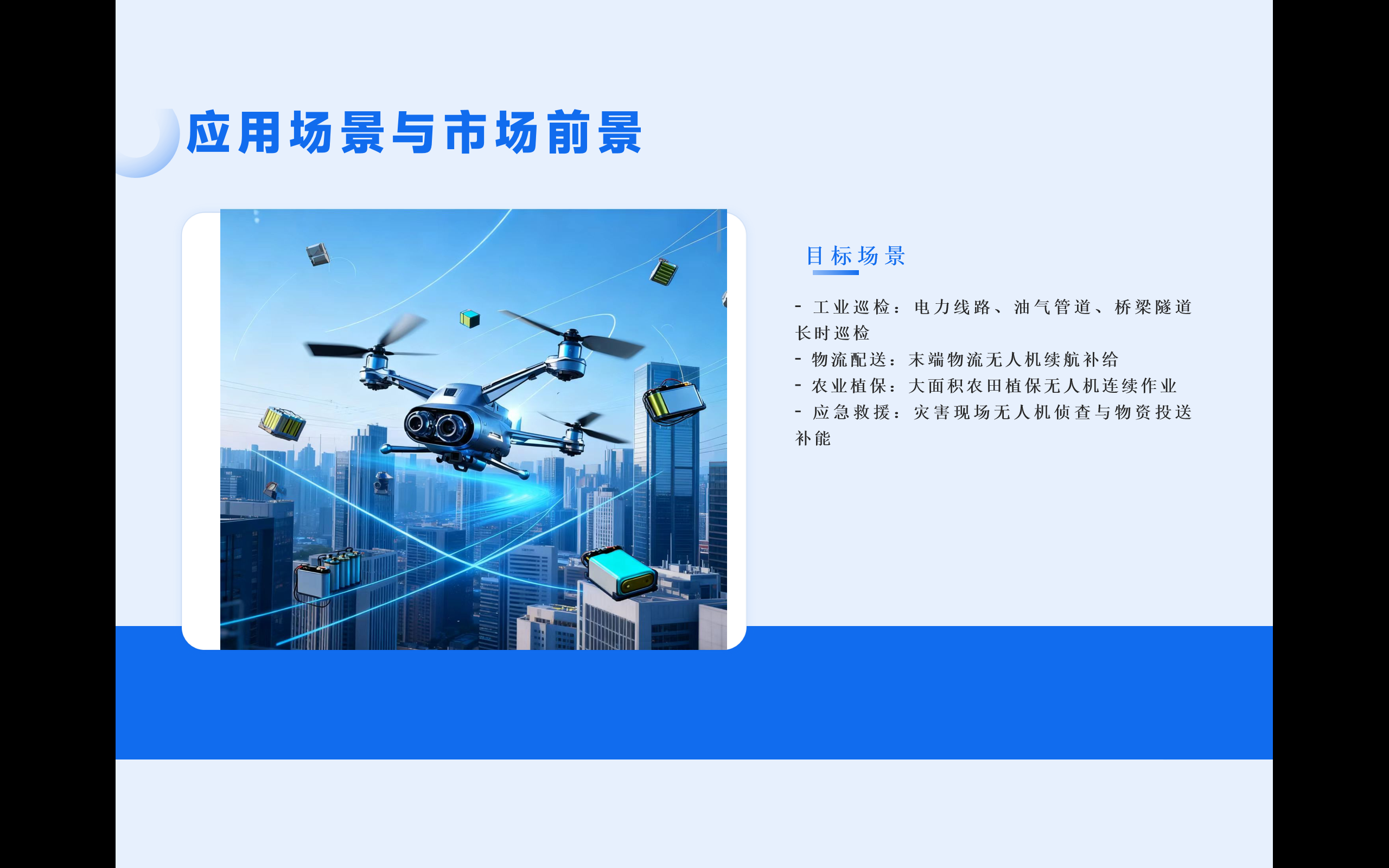 应用场景与市场前景

目标场景

- 工业巡检：电力线路、油气管道、桥梁隧道长时巡检
- 物流配送：末端物流无人机续航补给
- 农业植保：大面积农田植保无人机连续作业
- 应急救援：灾害现场无人机侦查与物资投送补能